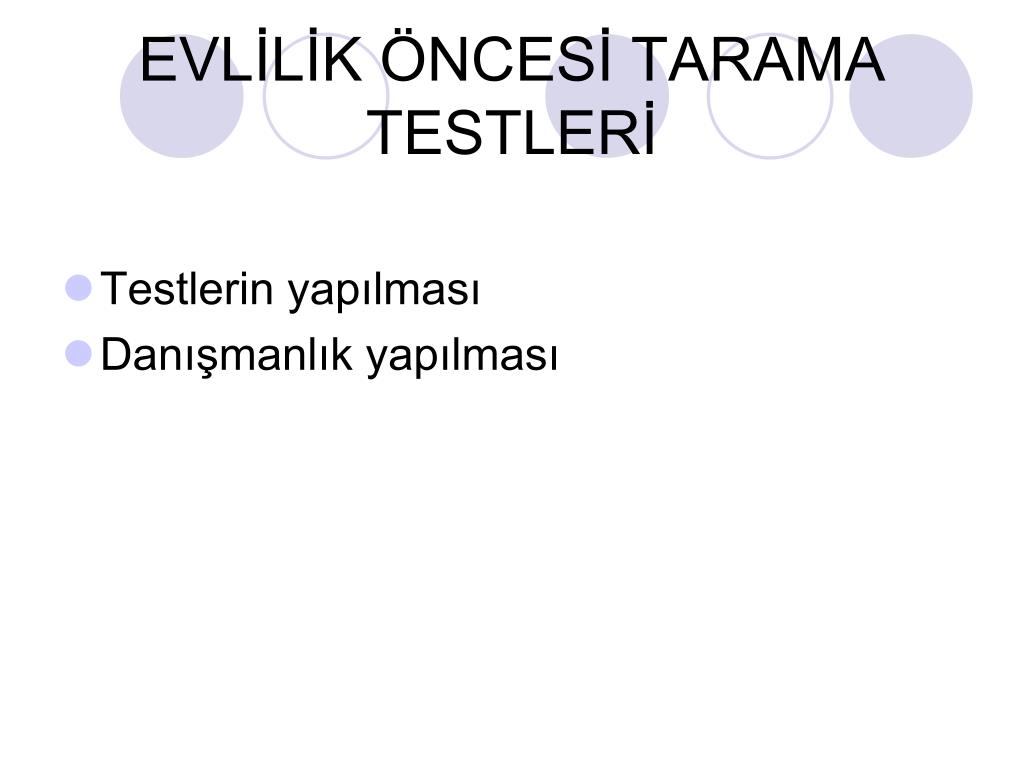 EVLİLİK ÖNCESİ TARAMA TESTLERİ

Testlerin yapılması
Danışmanlık yapılması